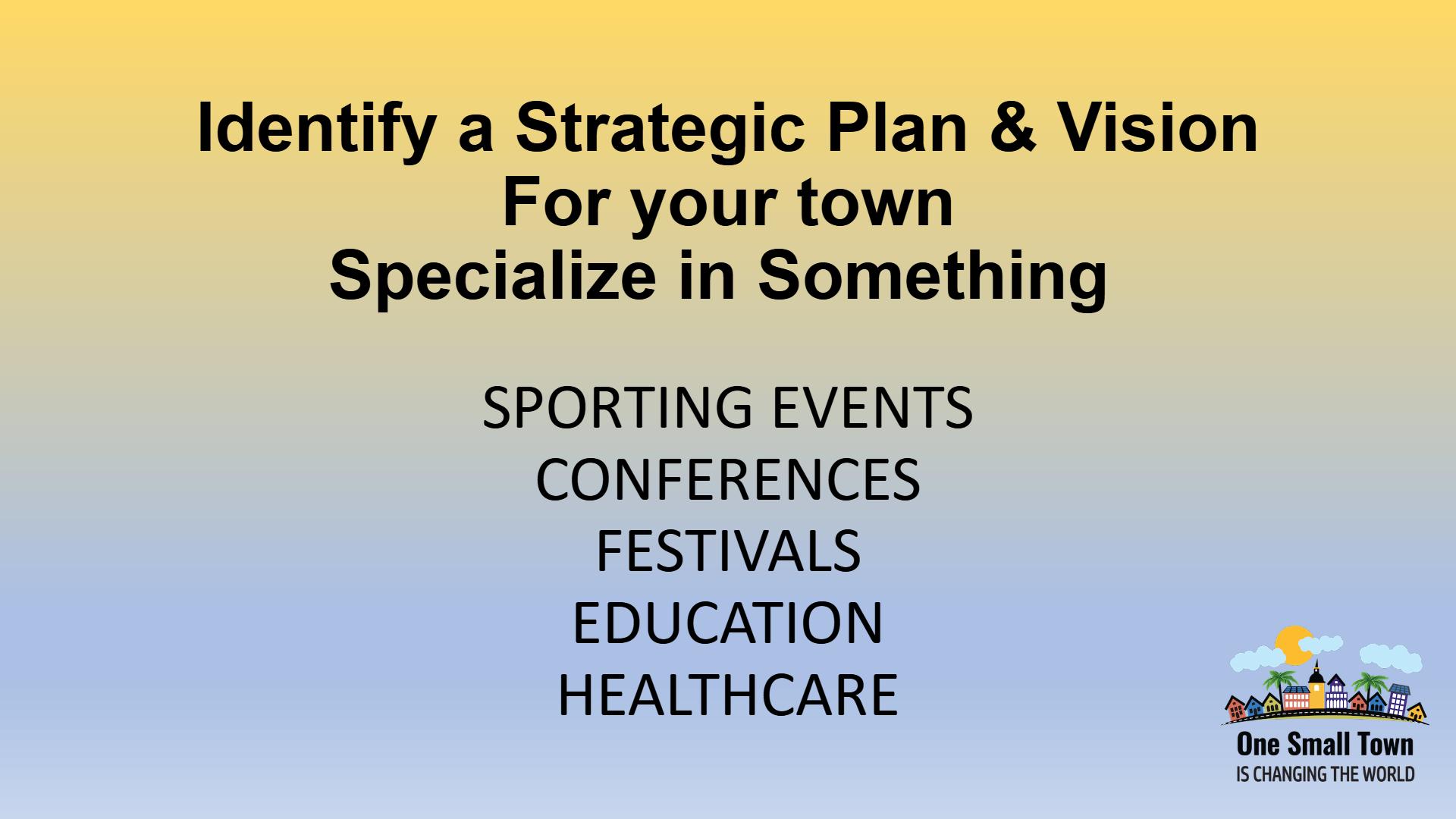 Identify a Strategic Plan & Vision
For your town
Specialize in Something

SPORTING EVENTS
CONFERENCES
FESTIVALS
EDUCATION
HEALTHCARE

One Small Town
IS CHANGING THE WORLD